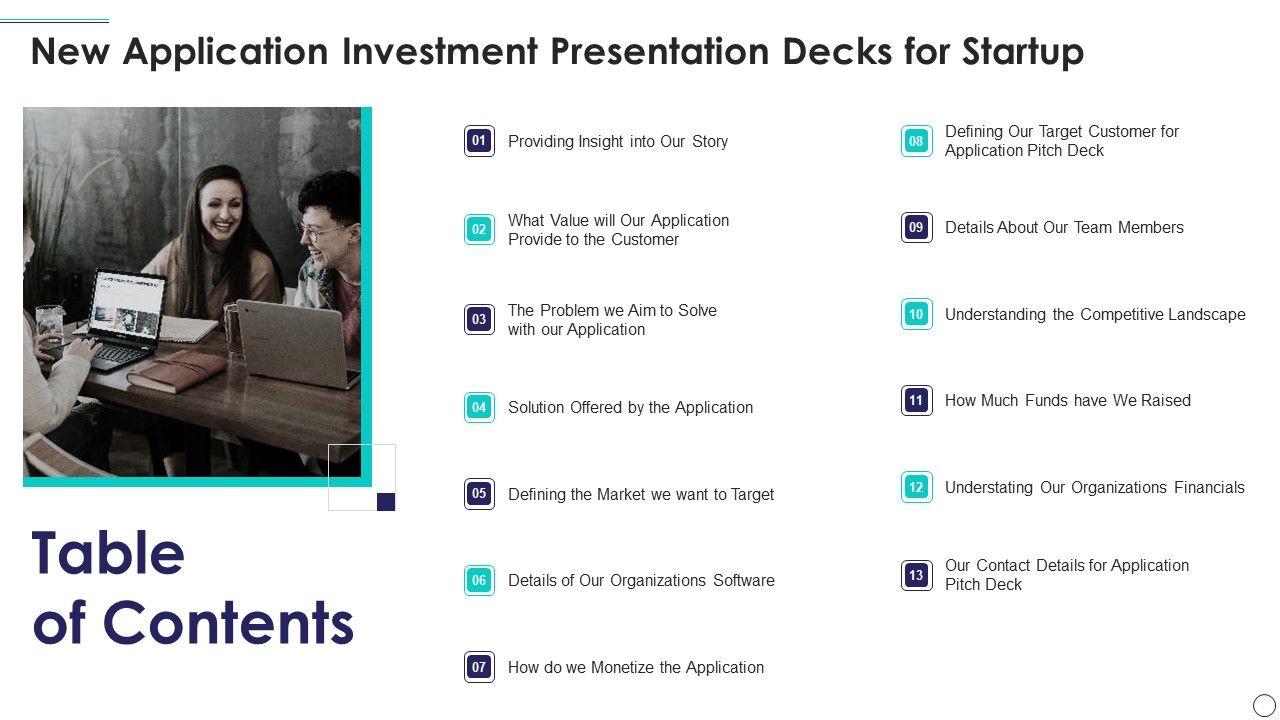 New Application Investment Presentation Decks for Startup

Table of Contents

01 Providing Insight into Our Story

02 What Value will Our Application Provide to the Customer

03 The Problem we Aim to Solve with our Application

04 Solution Offered by the Application

05 Defining the Market we want to Target

06 Details of Our Organizations Software

07 How do we Monetize the Application

08 Defining Our Target Customer for Application Pitch Deck

09 Details About Our Team Members

10 Understanding the Competitive Landscape

11 How Much Funds have We Raised

12 Understating Our Organizations Financials

13 Our Contact Details for Application Pitch Deck